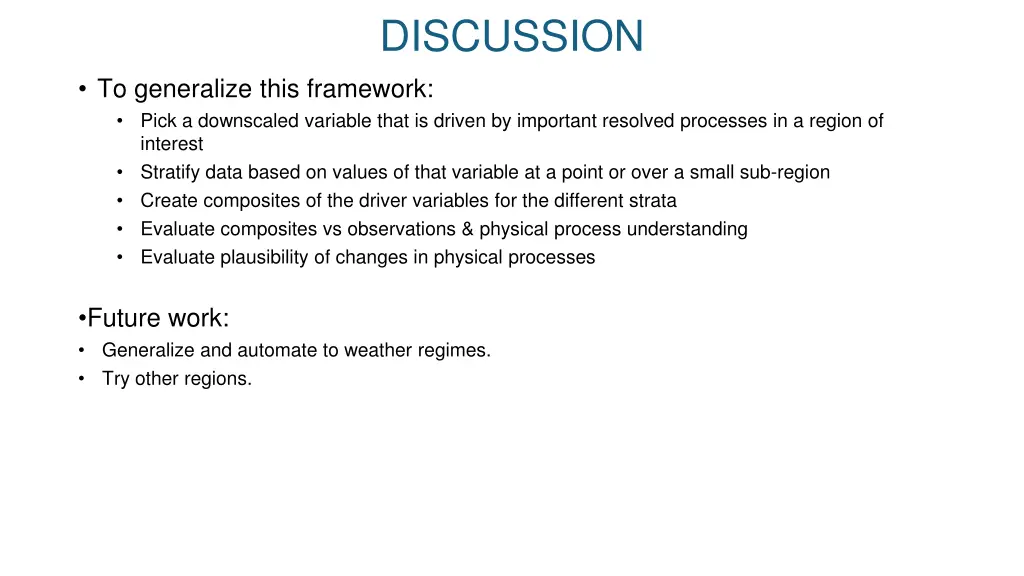 DISCUSSION

• To generalize this framework:
• Pick a downscaled variable that is driven by important resolved processes in a region of interest
• Stratify data based on values of that variable at a point or over a small sub-region
• Create composites of the driver variables for the different strata
• Evaluate composites vs observations & physical process understanding
• Evaluate plausibility of changes in physical processes

•Future work:
• Generalize and automate to weather regimes.
• Try other regions.